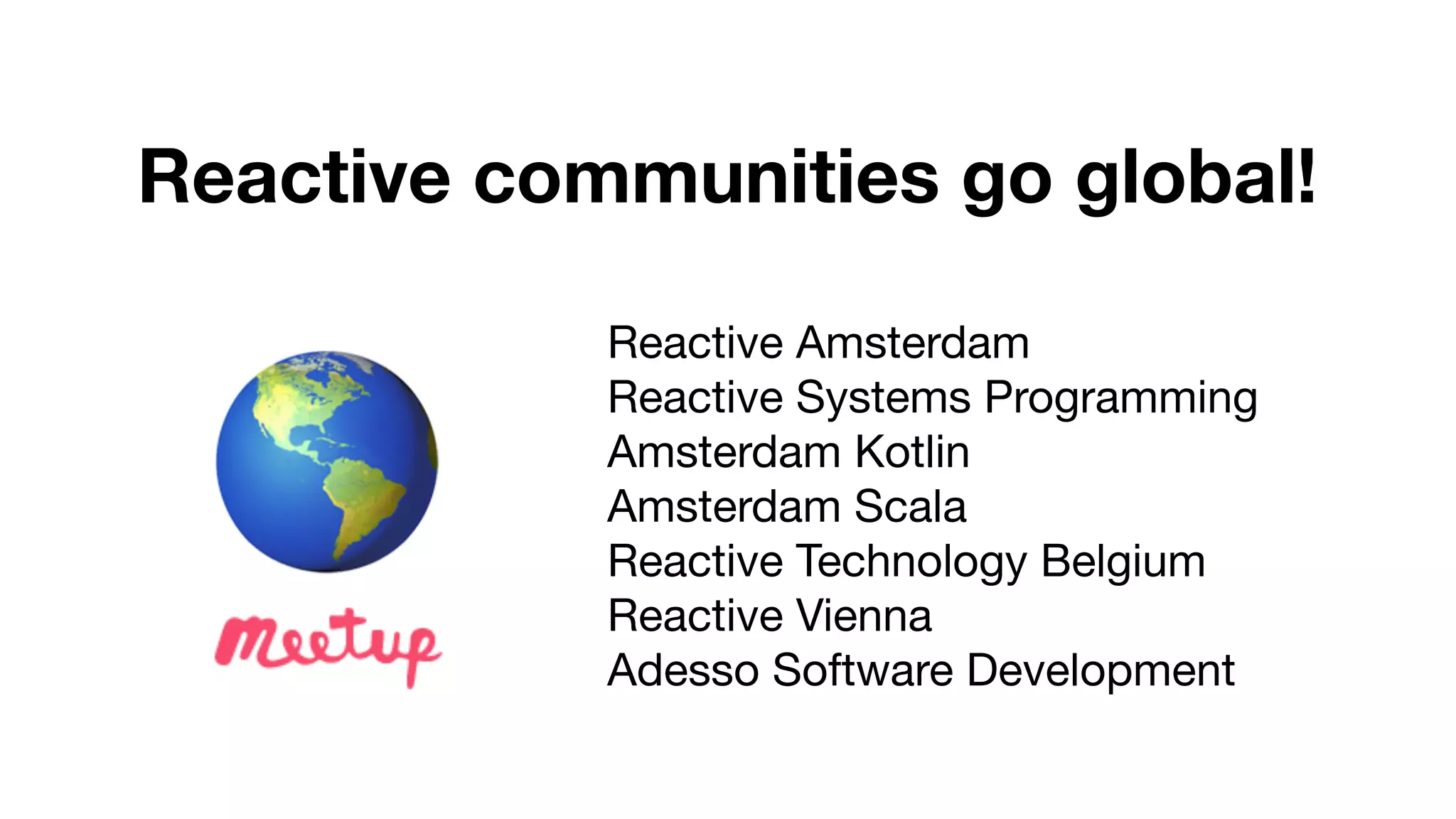 Reactive communities go global!

Meetup

Reactive Amsterdam
Reactive Systems Programming
Amsterdam Kotlin
Amsterdam Scala
Reactive Technology Belgium
Reactive Vienna
Adesso Software Development